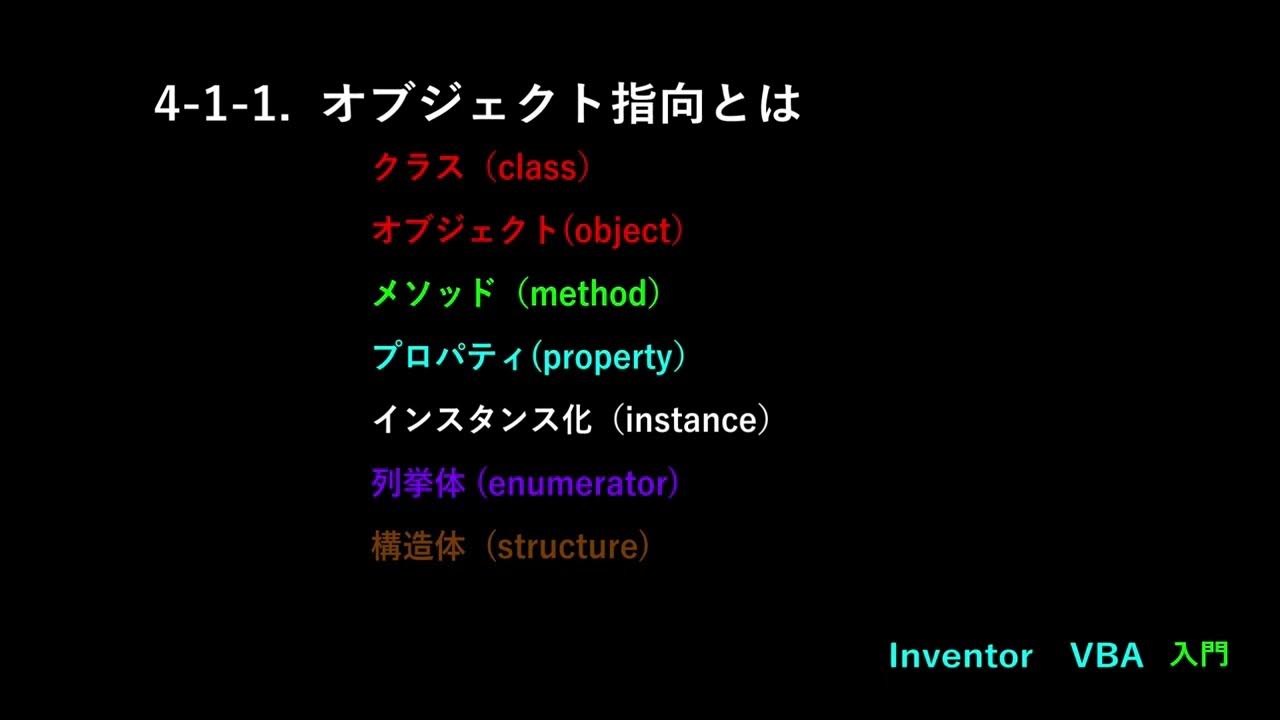 4-1-1. オブジェクト指向とは

クラス（class）

オブジェクト(object)

メソッド（method）

プロパティ(property)

インスタンス化（instance）

列挙体 (enumerator)

構造体（structure）

Inventor VBA 入門